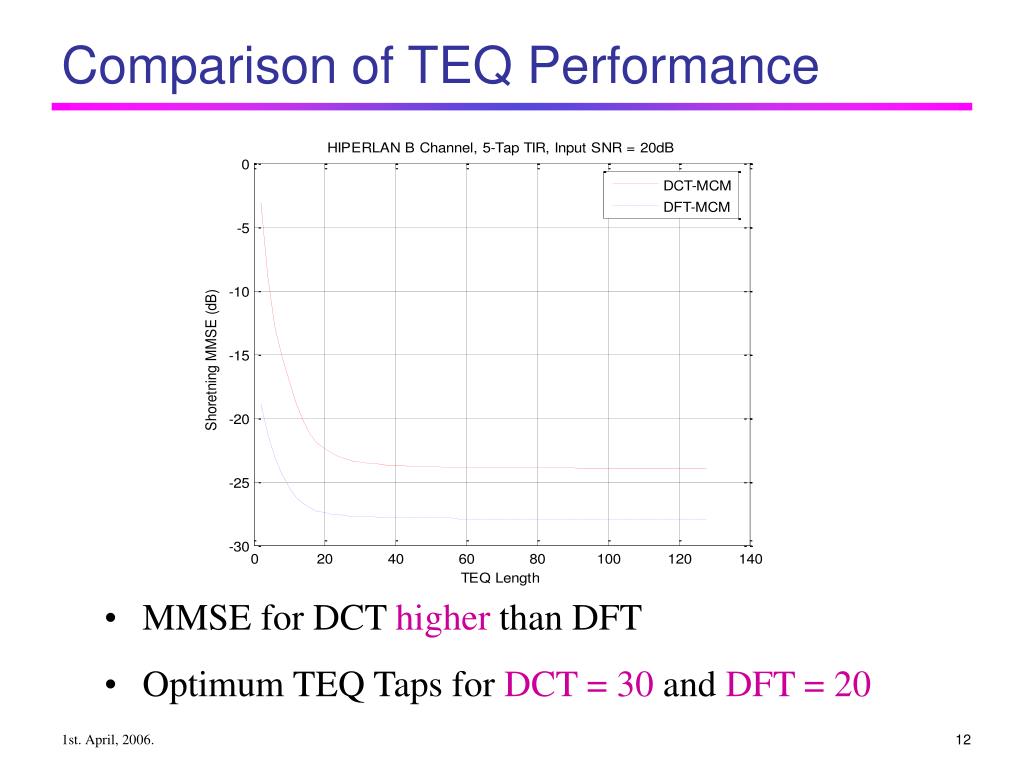 Comparison of TEQ Performance

HIPERLAN B Channel, 5-Tap TIR, Input SNR = 20dB

DCT-MCM
DFT-MCM

Shoretning MMSE (dB)

0
-5
-10
-15
-20
-25
-30

0 20 40 60 80 100 120 140

TEQ Length

• MMSE for DCT higher than DFT

• Optimum TEQ Taps for DCT = 30 and DFT = 20

1st. April, 2006.

12